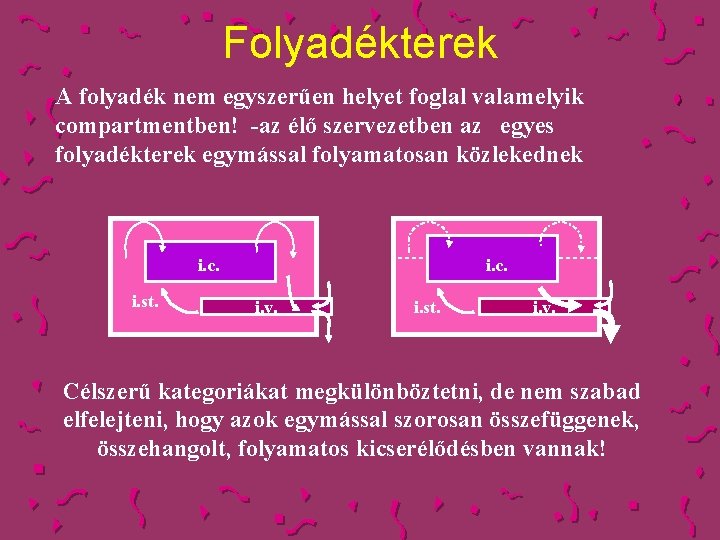 Folyadékterek

A folyadék nem egyszerűen helyet foglal valamelyik compartmentben! -az élő szervezetben az egyes folyadékterek egymással folyamatosan közlekednek

i.c.

i.st.

i.v.

i.c.

i.st.

i.v.

Célszerű kategoriákat megkülönböztetni, de nem szabad elfelejteni, hogy azok egymással szorosan összefüggenek, összehangolt, folyamatos kicserélődésben vannak!